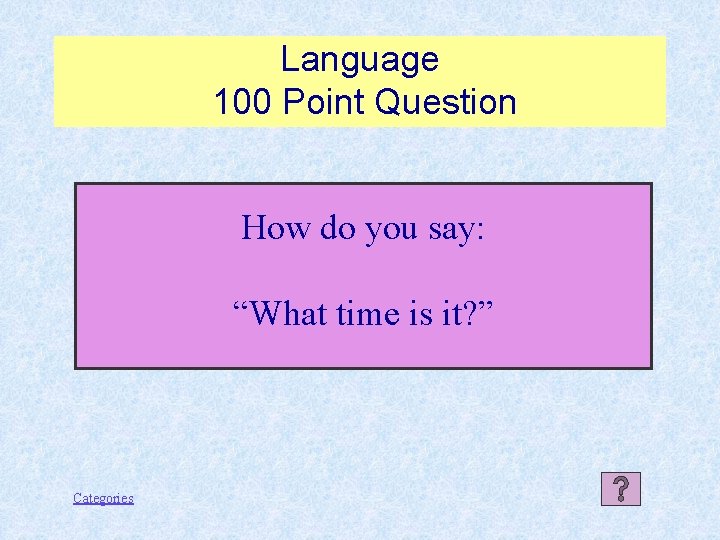 Language
100 Point Question

How do you say:

“What time is it?”

Categories

?